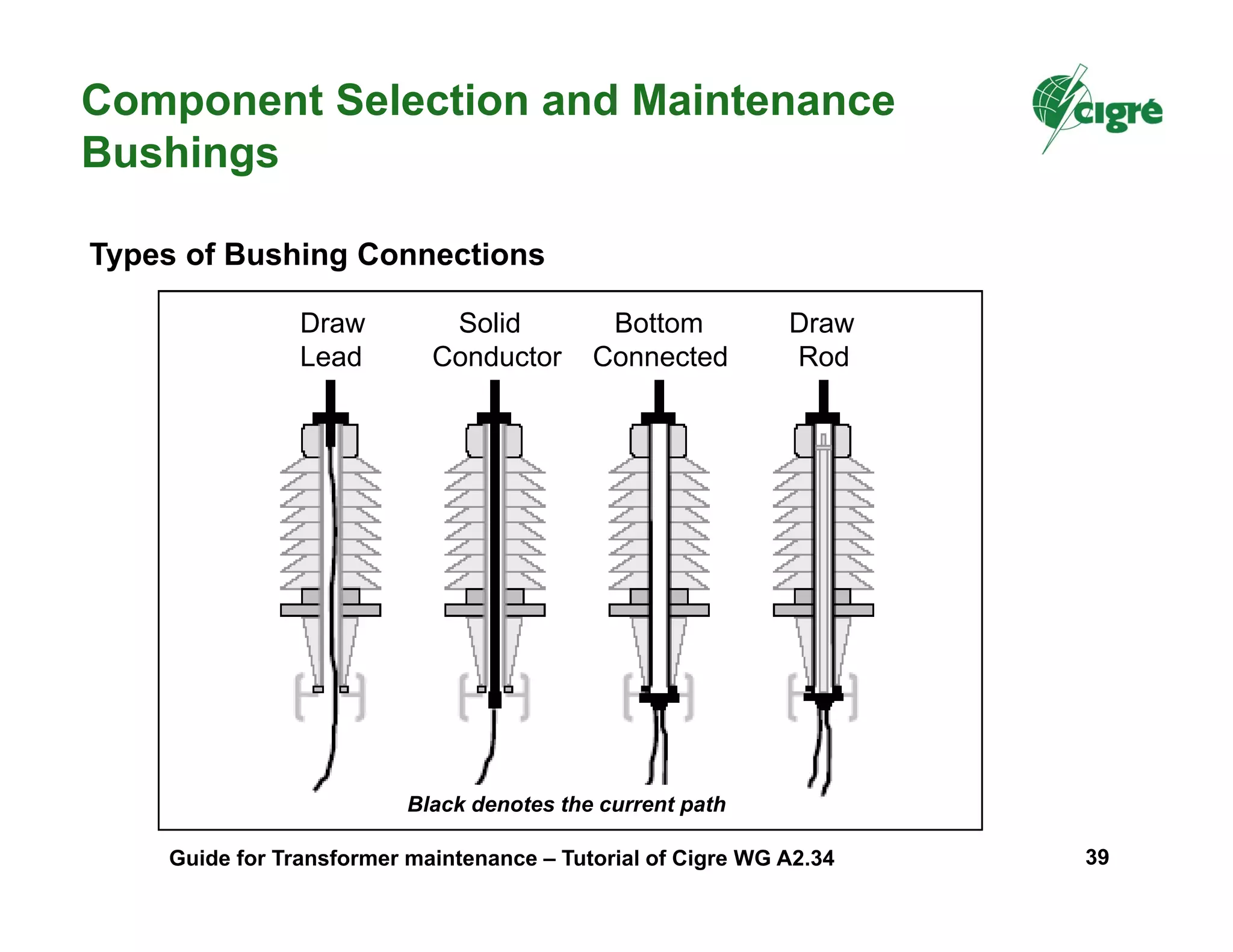 Component Selection and Maintenance
Bushings

cigré

Types of Bushing Connections

Draw Lead

Solid Conductor

Bottom Connected

Draw Rod

Black denotes the current path

Guide for Transformer maintenance – Tutorial of Cigre WG A2.34

39